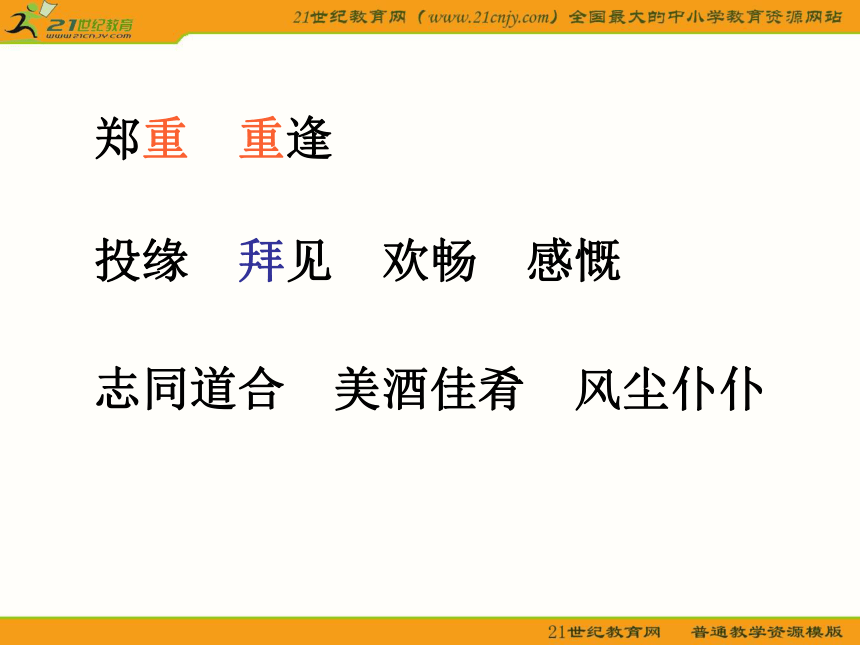 21世纪教育
www.21cnjy.com

21世纪教育网（www.21cnjy.com）全国最大的中小学教育资源网站

郑重　重逢

投缘　拜见　欢畅　感慨

志同道合　美酒佳肴　风尘仆仆

21世纪教育网　普通教学资源模版